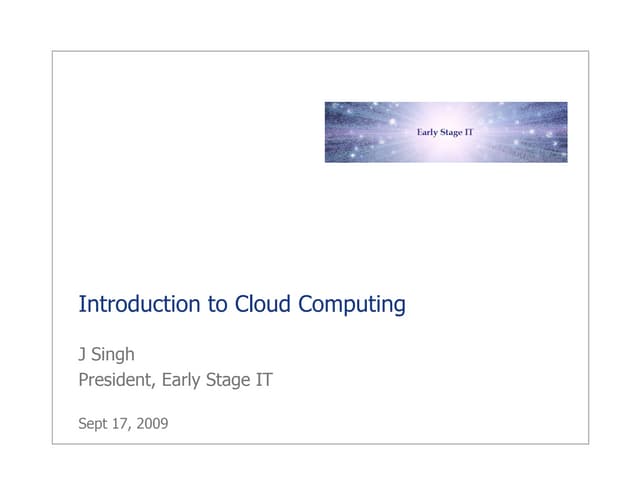 Early Stage IT

Introduction to Cloud Computing

J Singh
President, Early Stage IT

Sept 17, 2009